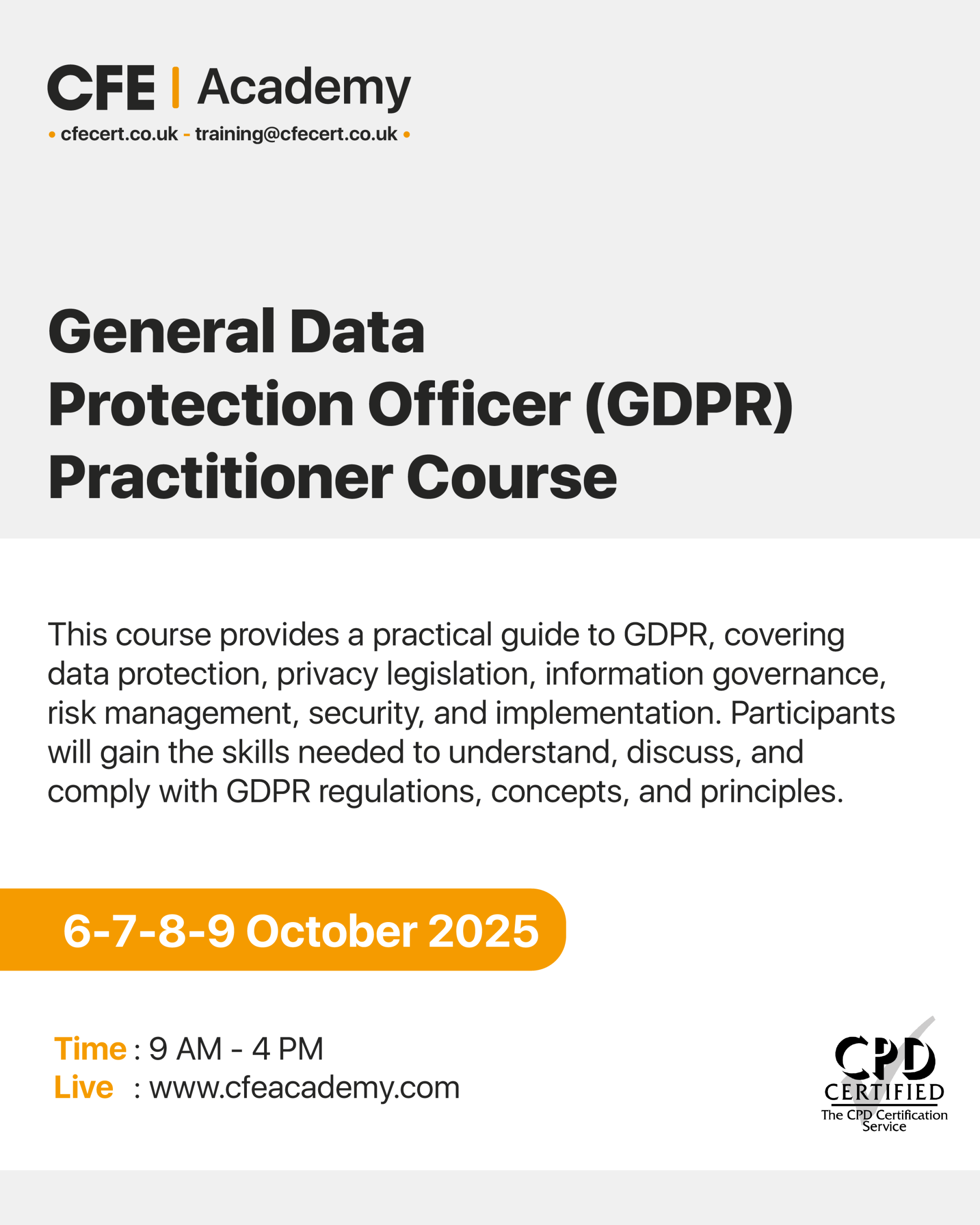 CFE | Academy

• cfecert.co.uk - training@cfecert.co.uk •

General Data Protection Officer (GDPR) Practitioner Course

This course provides a practical guide to GDPR, covering data protection, privacy legislation, information governance, risk management, security, and implementation. Participants will gain the skills needed to understand, discuss, and comply with GDPR regulations, concepts, and principles.

6-7-8-9 October 2025

Time : 9 AM - 4 PM
Live : www.cfeacademy.com

CPD CERTIFIED
The CPD Certification Service